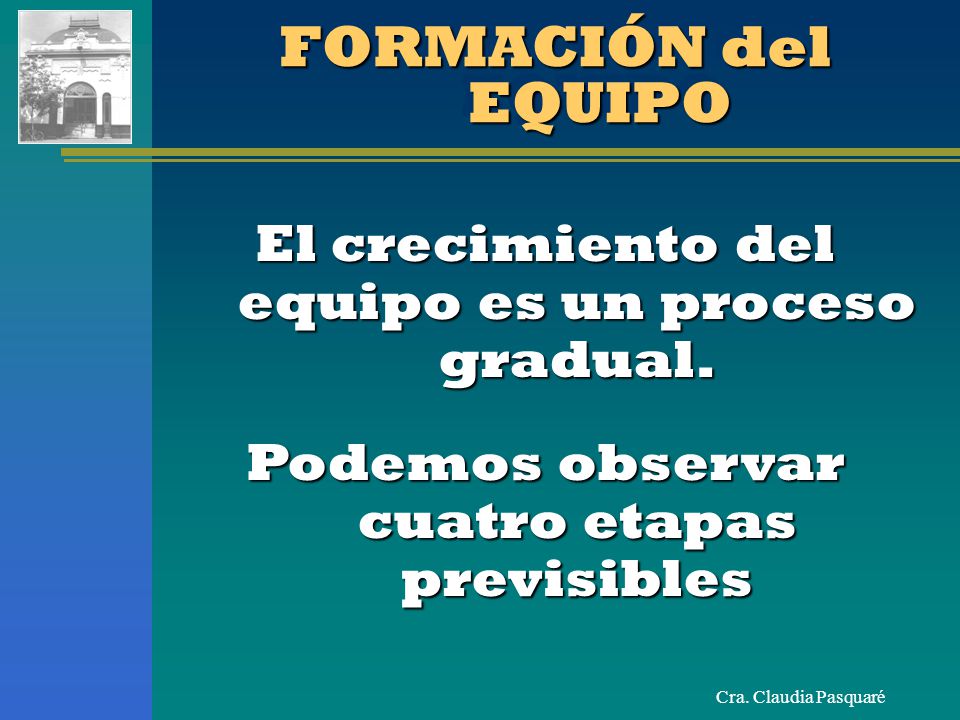 FORMACIÓN del EQUIPO

El crecimiento del equipo es un proceso gradual.

Podemos observar cuatro etapas previsibles

Cra. Claudia Pasquaré